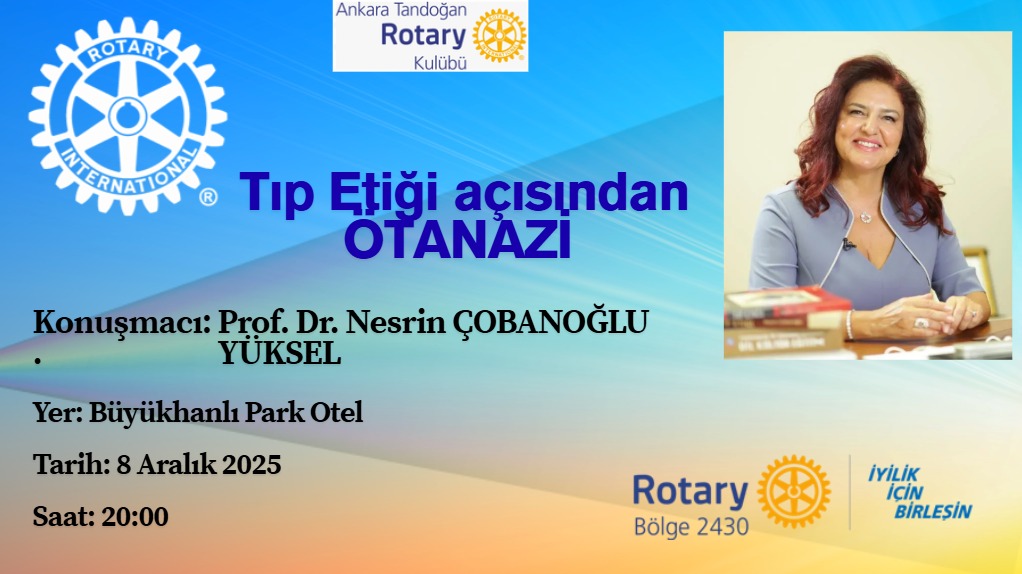 ROTARY INTERNATIONAL ®

Ankara Tandoğan Rotary Kulübü

Tıp Etiği açısından ÖTANAZİ

Konuşmacı: Prof. Dr. Nesrin ÇOBANOĞLU YÜKSEL
.

Yer: Büyükhanlı Park Otel

Tarih: 8 Aralık 2025

Saat: 20:00

Rotary Bölge 2430

İYİLİK İÇİN BİRLEŞİN